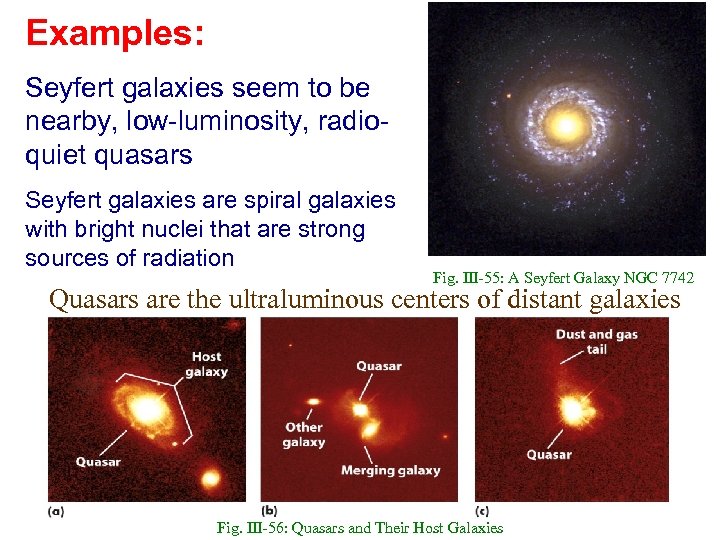 Examples:

Seyfert galaxies seem to be nearby, low-luminosity, radio-quiet quasars

Seyfert galaxies are spiral galaxies with bright nuclei that are strong sources of radiation

Fig. III-55: A Seyfert Galaxy NGC 7742

Quasars are the ultraluminous centers of distant galaxies

Host galaxy

Quasar

(a)

Quasar

Other galaxy

Merging galaxy

(b)

Dust and gas tail

Quasar

(c)

Fig. III-56: Quasars and Their Host Galaxies